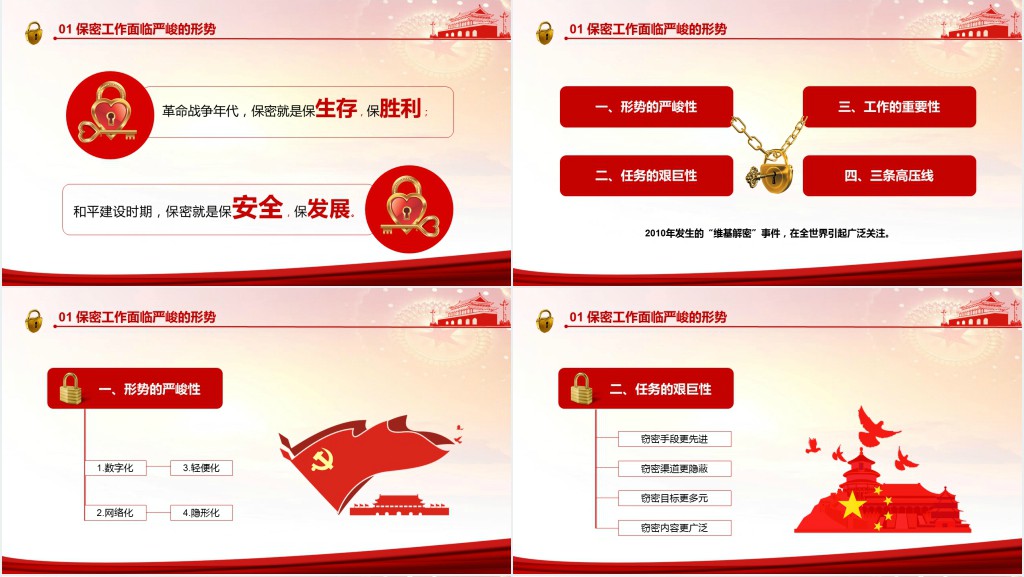 01 保密工作面临严峻的形势

革命战争年代，保密就是保生存，保胜利；

和平建设时期，保密就是保安全，保发展。

01 保密工作面临严峻的形势

一、形势的严峻性

三、工作的重要性

二、任务的艰巨性

四、三条高压线

2010年发生的“维基解密”事件，在全世界引起广泛关注。

01 保密工作面临严峻的形势

一、形势的严峻性

1.数字化

3.轻便化

2.网络化

4.隐形化

01 保密工作面临严峻的形势

二、任务的艰巨性

窃密手段更先进

窃密渠道更隐蔽

窃密目标更多元

窃密内容更广泛